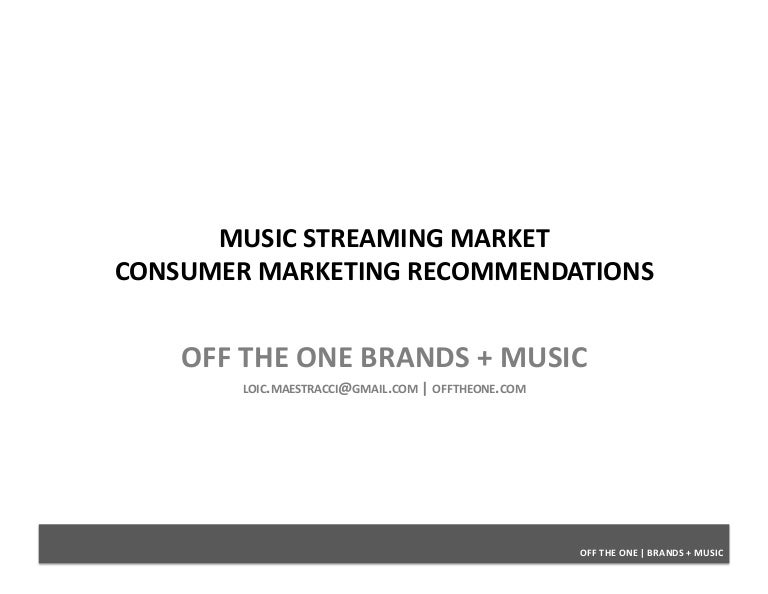 MUSIC STREAMING MARKET
CONSUMER MARKETING RECOMMENDATIONS

OFF THE ONE BRANDS + MUSIC

LOIC.MAESTRACCI@GMAIL.COM | OFFTHEONE.COM

OFF THE ONE | BRANDS + MUSIC